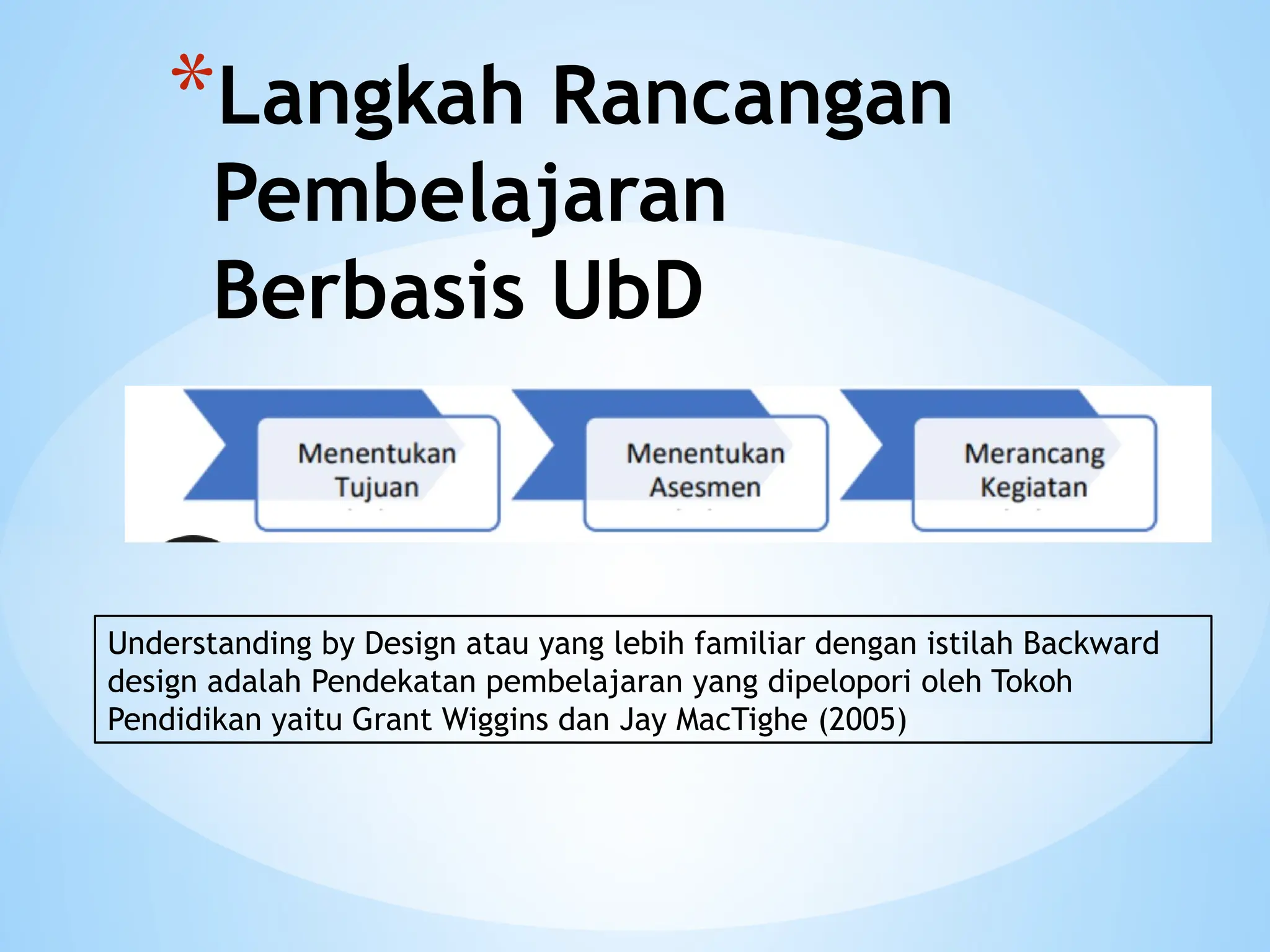 *Langkah Rancangan Pembelajaran Berbasis UbD

Menentukan Tujuan

Menentukan Asesmen

Merancang Kegiatan

Understanding by Design atau yang lebih familiar dengan istilah Backward design adalah Pendekatan pembelajaran yang dipelopori oleh Tokoh Pendidikan yaitu Grant Wiggins dan Jay MacTighe (2005)